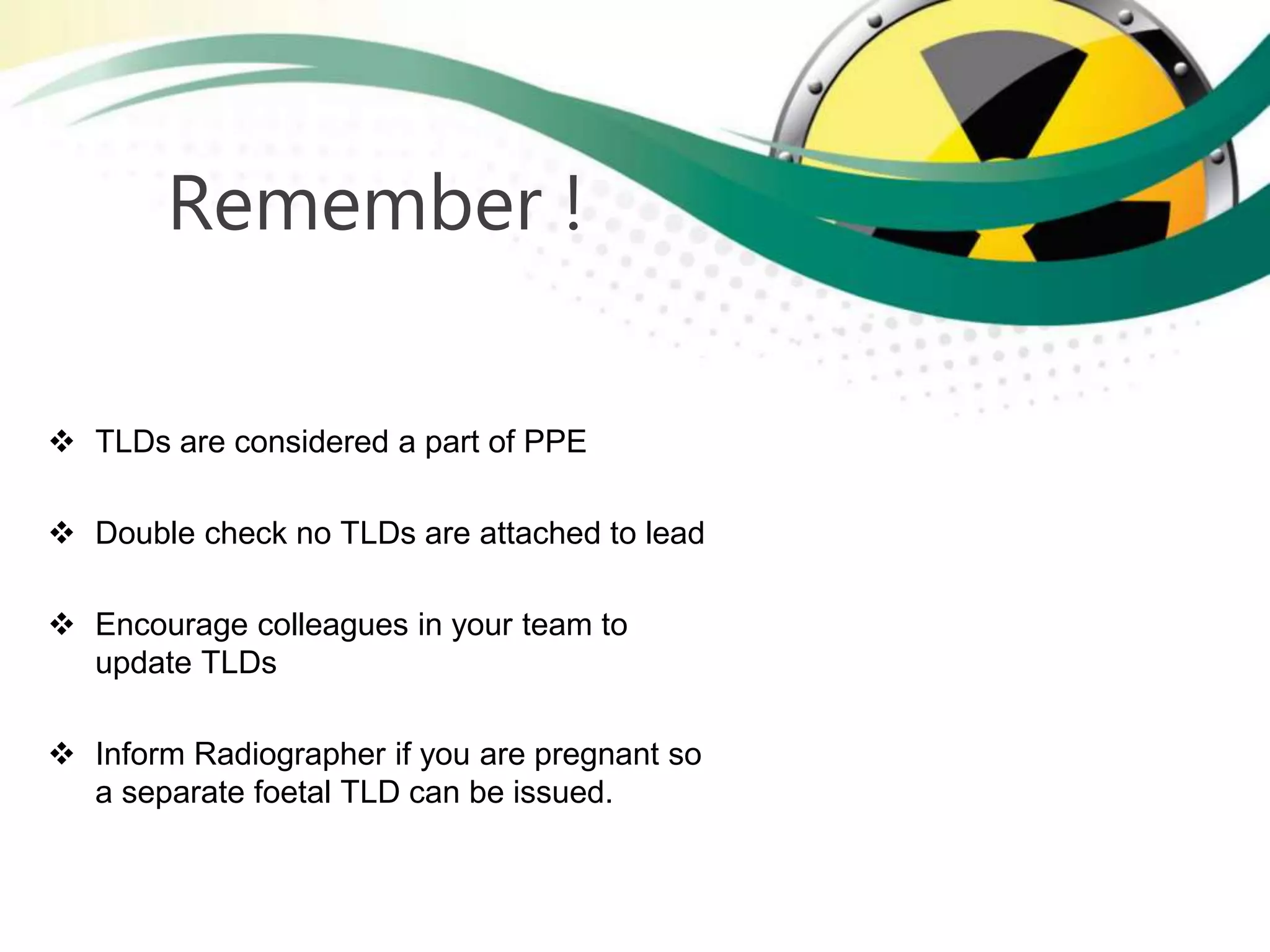 Remember !

❖ TLDs are considered a part of PPE

❖ Double check no TLDs are attached to lead

❖ Encourage colleagues in your team to update TLDs

❖ Inform Radiographer if you are pregnant so a separate foetal TLD can be issued.